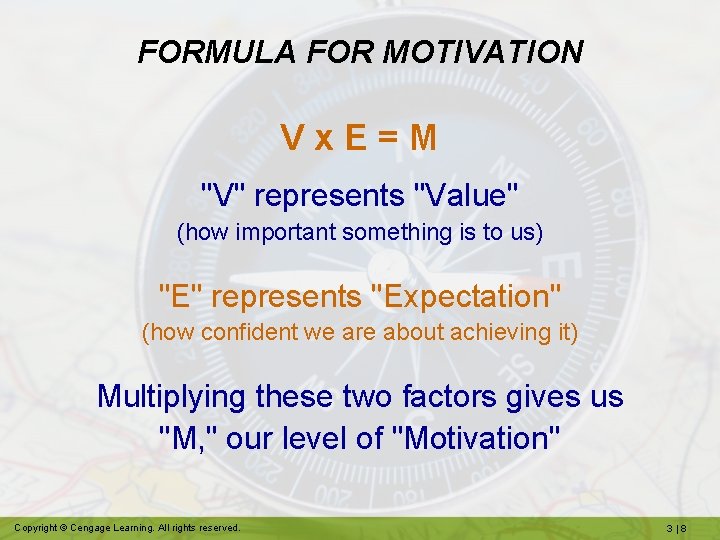 FORMULA FOR MOTIVATION

V x E = M

"V" represents "Value"
(how important something is to us)

"E" represents "Expectation"
(how confident we are about achieving it)

Multiplying these two factors gives us "M," our level of "Motivation"

Copyright © Cengage Learning. All rights reserved.

3 | 8